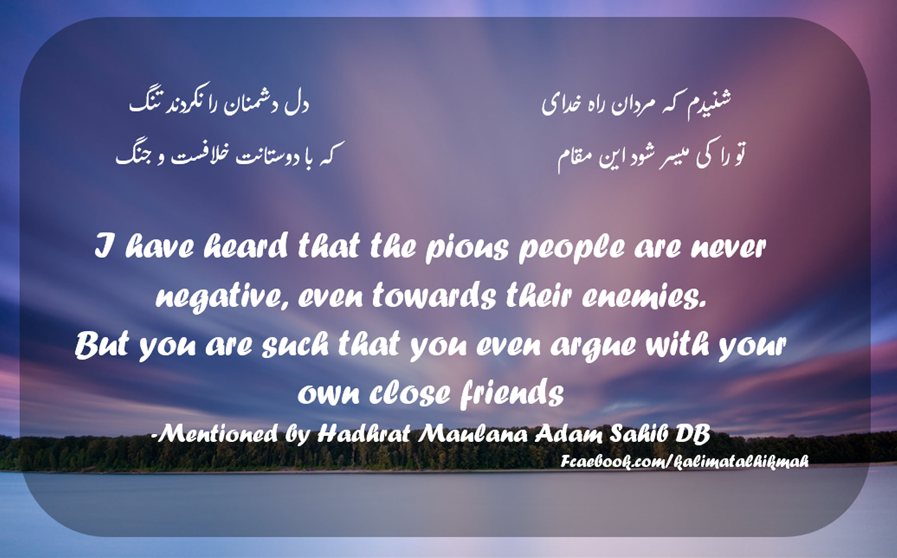 شنیدم که مردان راه خدای
دل دشمنان را نکردند تنگ

تو را کی میسر شود این مقام
که با دوستانت خلافست و جنگ

I have heard that the pious people are never negative, even towards their enemies.
But you are such that you even argue with your own close friends
-Mentioned by Hadhrat Maulana Adam Sahib DB

Fcaebook.com/kalimatalhikmah